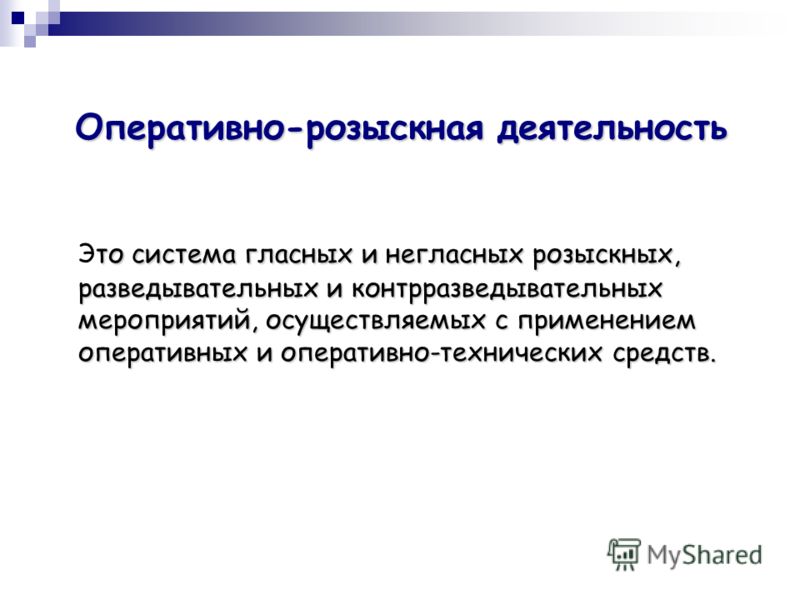 Оперативно-розыскная деятельность

Это система гласных и негласных розыскных, разведывательных и контрразведывательных мероприятий, осуществляемых с применением оперативных и оперативно-технических средств.

MyShared